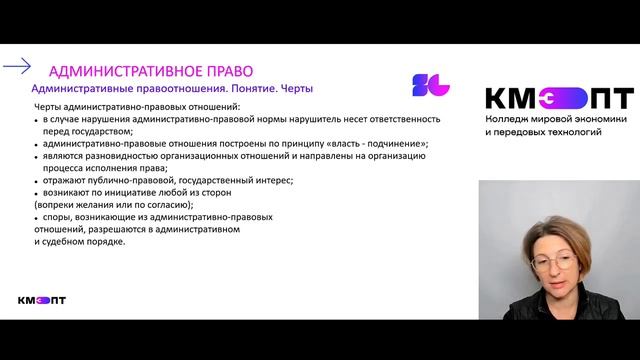 АДМИНИСТРАТИВНОЕ ПРАВО
Административные правоотношения. Понятие. Черты

Черты административно-правовых отношений:
• в случае нарушения административно-правовой нормы нарушитель несет ответственность перед государством;
• административно-правовые отношения построены по принципу «власть - подчинение»;
• являются разновидностью организационных отношений и направлены на организацию процесса исполнения права;
• отражают публично-правовой, государственный интерес;
• возникают по инициативе любой из сторон
(вопреки желания или по согласию);
• споры, возникающие из административно-правовых отношений, разрешаются в административном и судебном порядке.

КМЭПТ
Колледж мировой экономики и передовых технологий

КМЭПТ